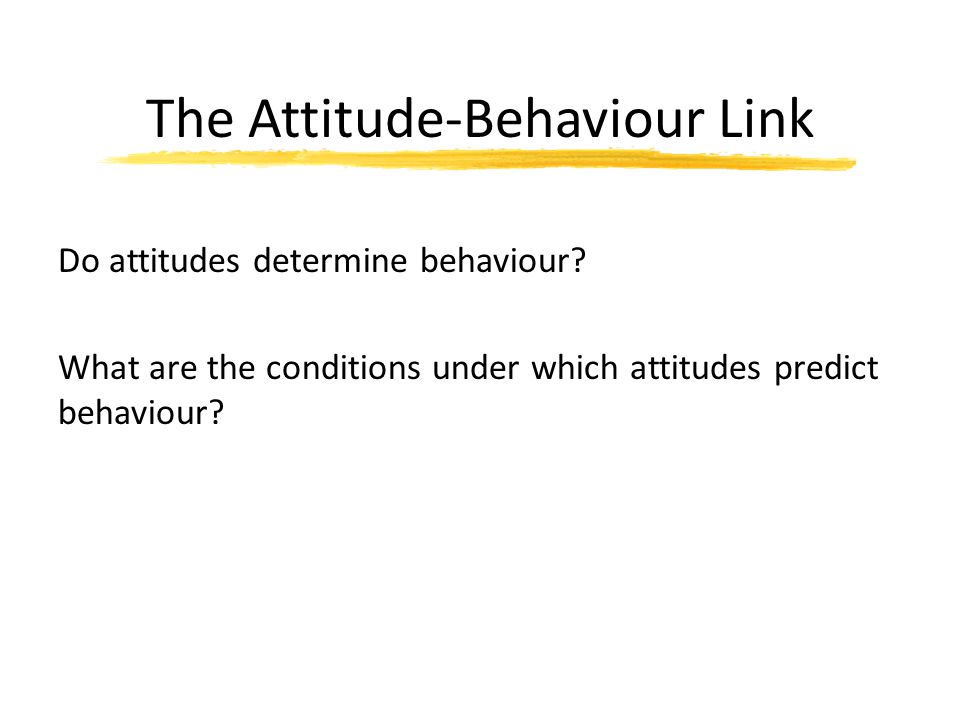 The Attitude-Behaviour Link

Do attitudes determine behaviour?

What are the conditions under which attitudes predict behaviour?